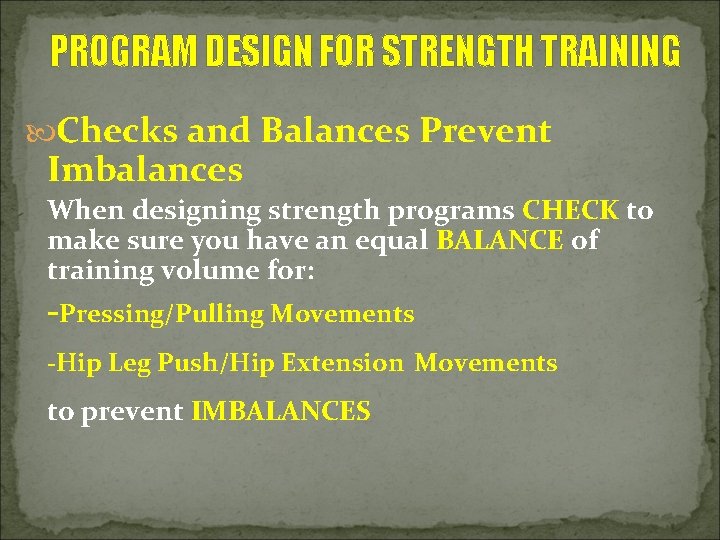 PROGRAM DESIGN FOR STRENGTH TRAINING

Checks and Balances Prevent Imbalances

When designing strength programs CHECK to make sure you have an equal BALANCE of training volume for:

-Pressing/Pulling Movements

-Hip Leg Push/Hip Extension Movements

to prevent IMBALANCES